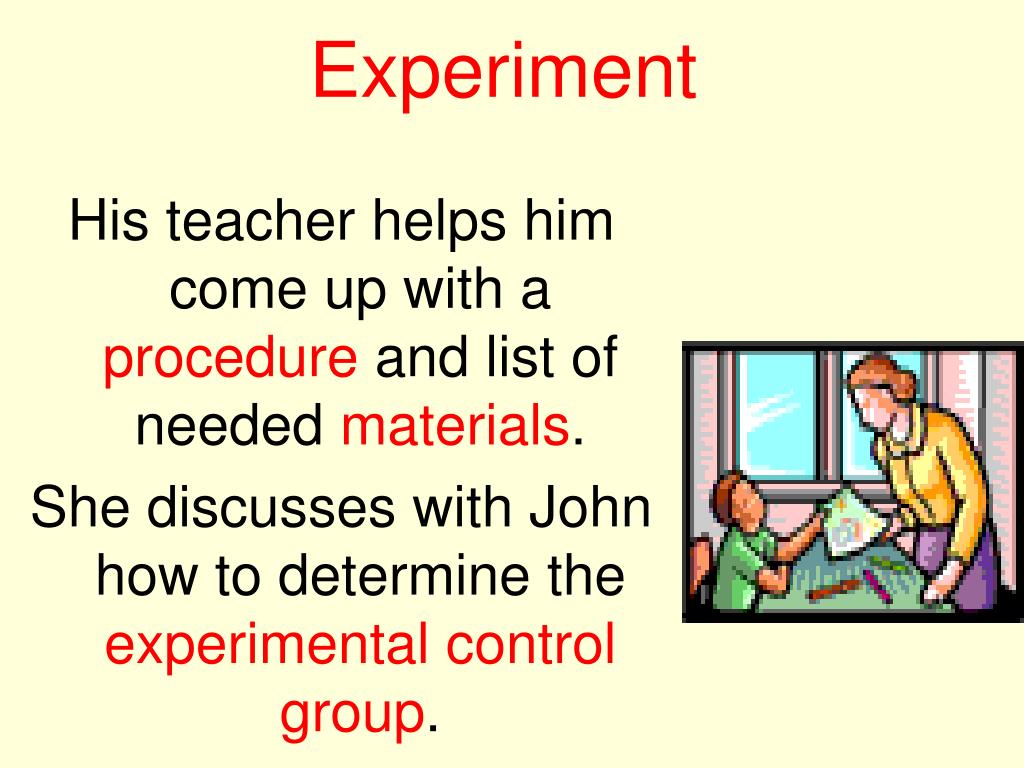 Experiment

His teacher helps him come up with a procedure and list of needed materials.

She discusses with John how to determine the experimental control group.